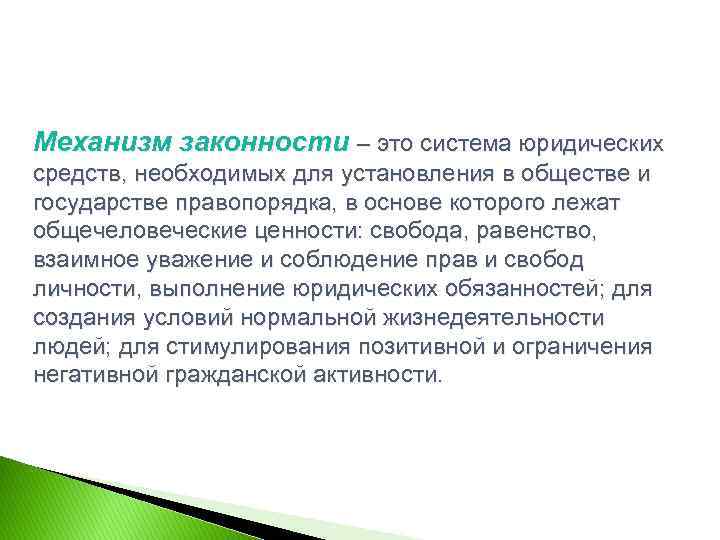 Механизм законности – это система юридических средств, необходимых для установления в обществе и государстве правопорядка, в основе которого лежат общечеловеческие ценности: свобода, равенство, взаимное уважение и соблюдение прав и свобод личности, выполнение юридических обязанностей; для создания условий нормальной жизнедеятельности людей; для стимулирования позитивной и ограничения негативной гражданской активности.